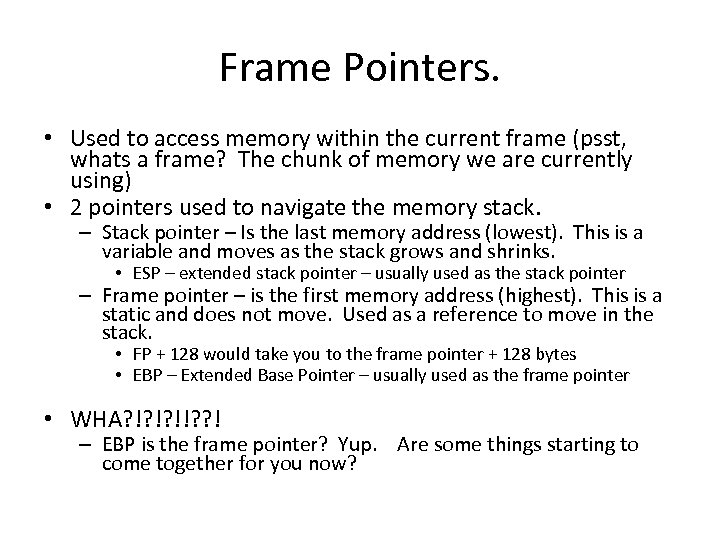 Frame Pointers.

• Used to access memory within the current frame (psst, whats a frame? The chunk of memory we are currently using)
• 2 pointers used to navigate the memory stack.
– Stack pointer – Is the last memory address (lowest). This is a variable and moves as the stack grows and shrinks.
• ESP – extended stack pointer – usually used as the stack pointer
– Frame pointer – is the first memory address (highest). This is a static and does not move. Used as a reference to move in the stack.
• FP + 128 would take you to the frame pointer + 128 bytes
• EBP – Extended Base Pointer – usually used as the frame pointer

• WHA?!?!?!!??!
– EBP is the frame pointer? Yup. Are some things starting to come together for you now?